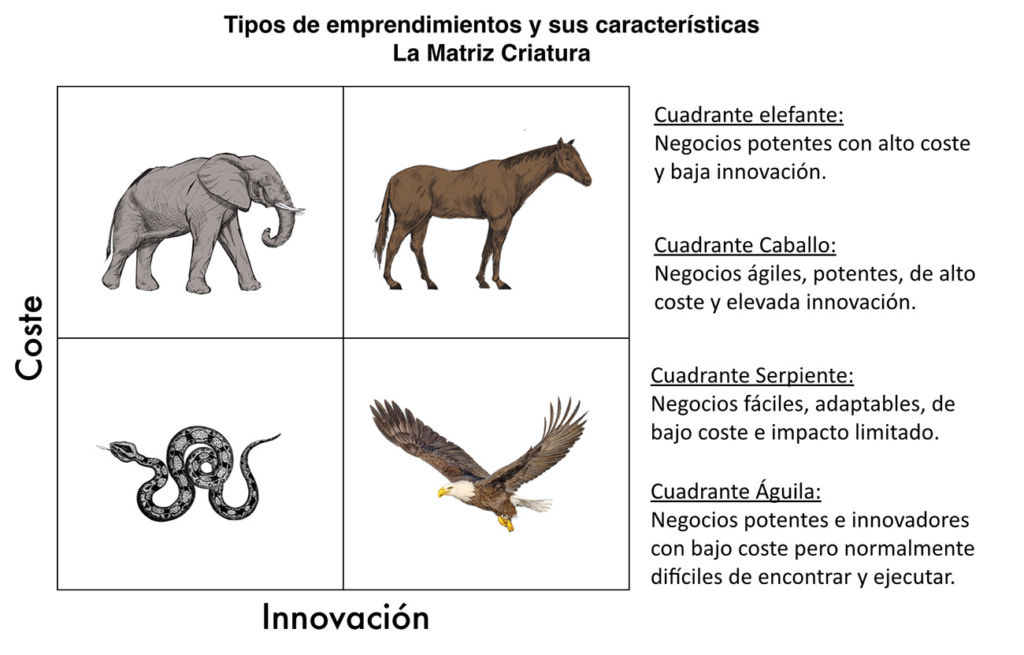 Tipos de emprendimientos y sus características
La Matriz Criatura

Coste

Innovación

Cuadrante elefante:
Negocios potentes con alto coste y baja innovación.

Cuadrante Caballo:
Negocios ágiles, potentes, de alto coste y elevada innovación.

Cuadrante Serpiente:
Negocios fáciles, adaptables, de bajo coste e impacto limitado.

Cuadrante Águila:
Negocios potentes e innovadores con bajo coste pero normalmente difíciles de encontrar y ejecutar.